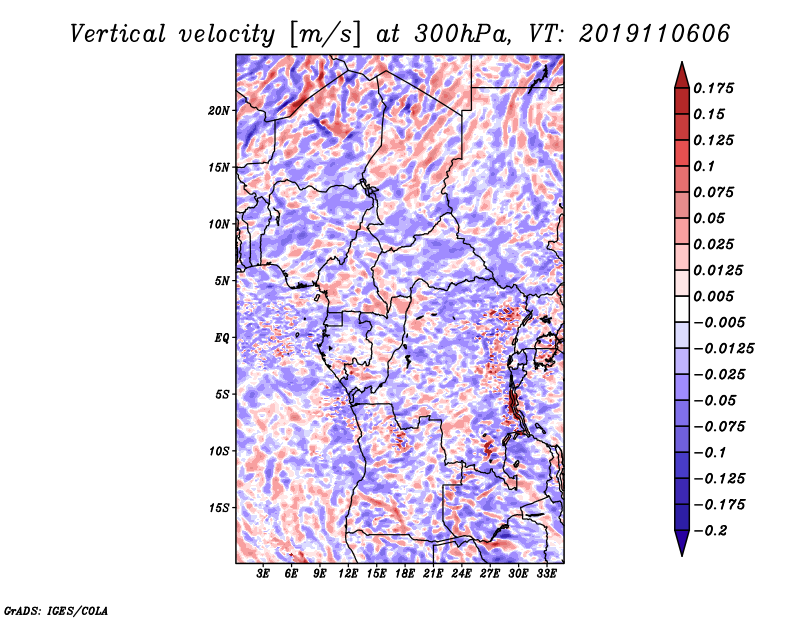 Vertical velocity [m/s] at 300hPa, VT: 2019110606

20N
15N
10N
5N
EQ
5S
10S
15S

3E 6E 9E 12E 15E 18E 21E 24E 27E 30E 33E

0.175
0.15
0.125
0.1
0.075
0.05
0.025
0.0125
0.005
−0.005
−0.0125
−0.025
−0.05
−0.075
−0.1
−0.125
−0.175
−0.2

GrADS: IGES/COLA